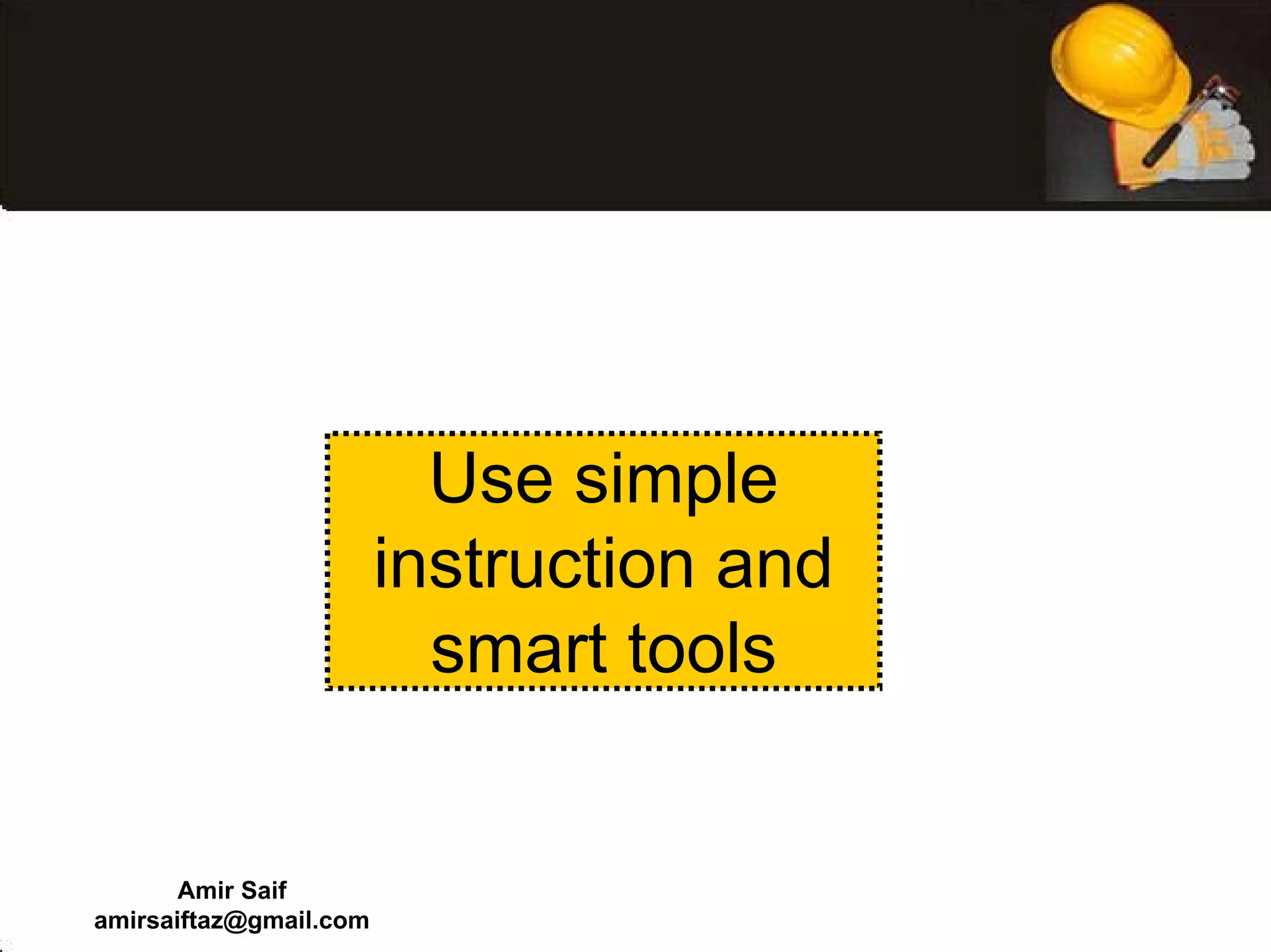 Use simple instruction and smart tools

Amir Saif
amirsaiftaz@gmail.com